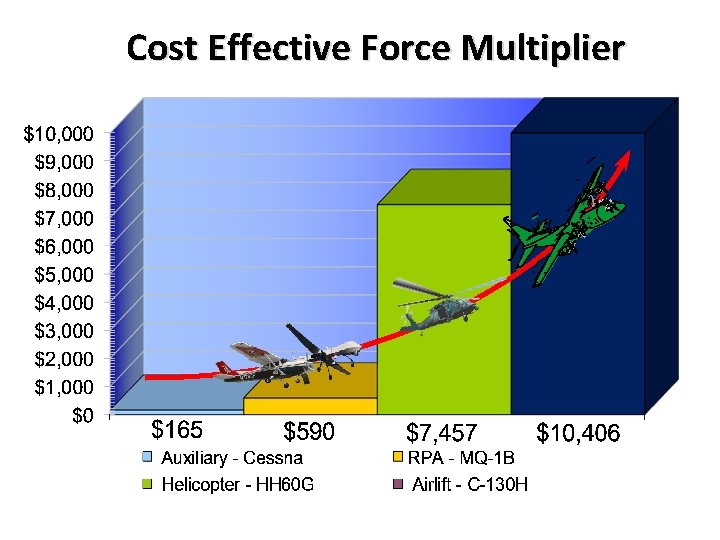 Cost Effective Force Multiplier

$10,000
$9,000
$8,000
$7,000
$6,000
$5,000
$4,000
$3,000
$2,000
$1,000
$0

$165
$590
$7,457
$10,406

Auxiliary - Cessna
RPA - MQ-1B
Helicopter - HH60G
Airlift - C-130H